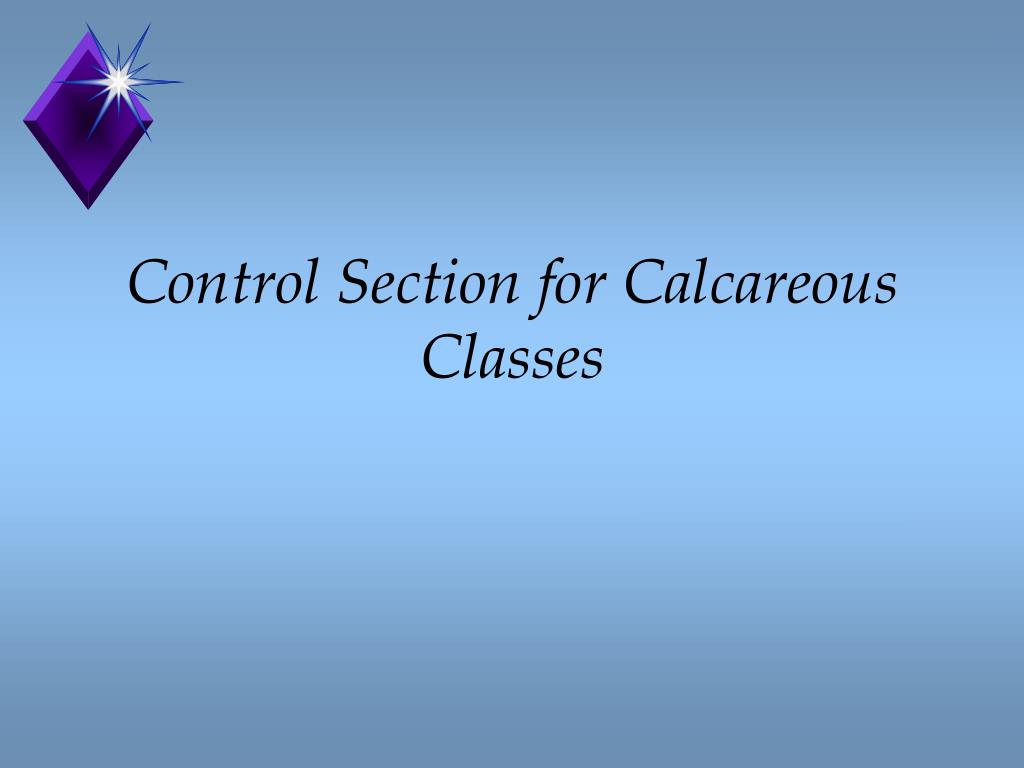 Control Section for Calcareous Classes